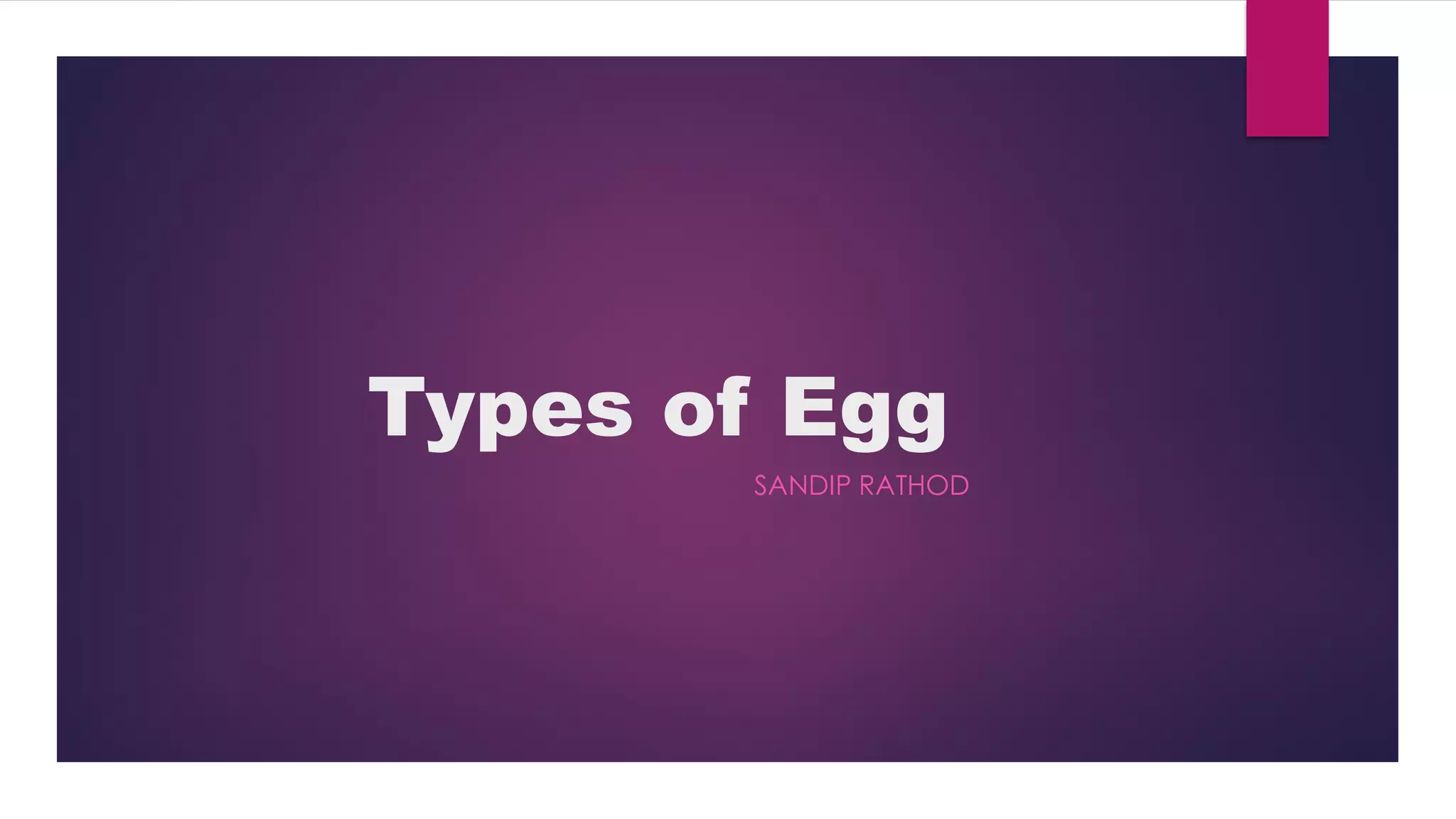 Types of Egg

SANDIP RATHOD